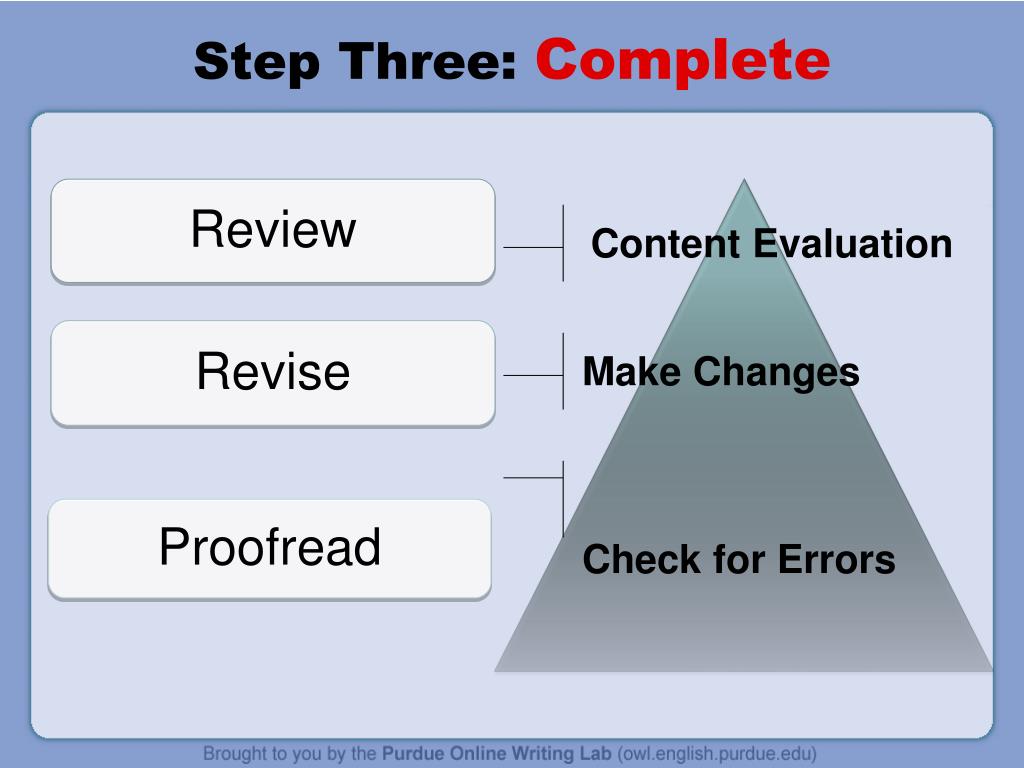 Step Three: Complete

Review

Content Evaluation

Revise

Make Changes

Proofread

Check for Errors

Brought to you by the Purdue Online Writing Lab (owl.english.purdue.edu)